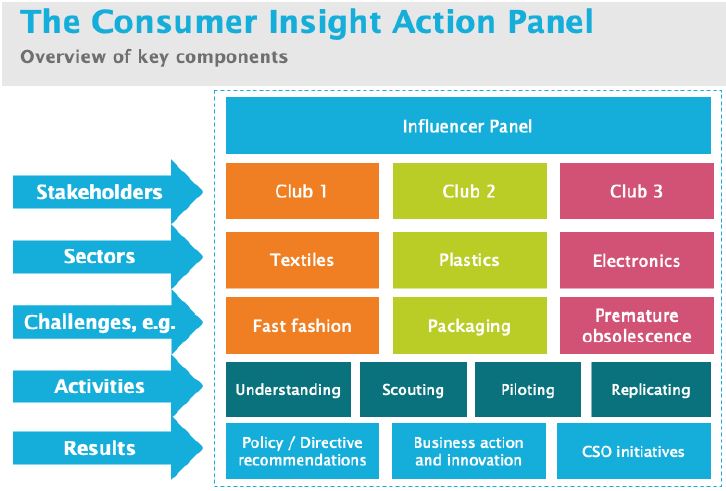 The Consumer Insight Action Panel
Overview of key components

Influencer Panel

Stakeholders
Club 1
Club 2
Club 3

Sectors
Textiles
Plastics
Electronics

Challenges, e.g.
Fast fashion
Packaging
Premature obsolescence

Activities
Understanding
Scouting
Piloting
Replicating

Results
Policy / Directive recommendations
Business action and innovation
CSO initiatives